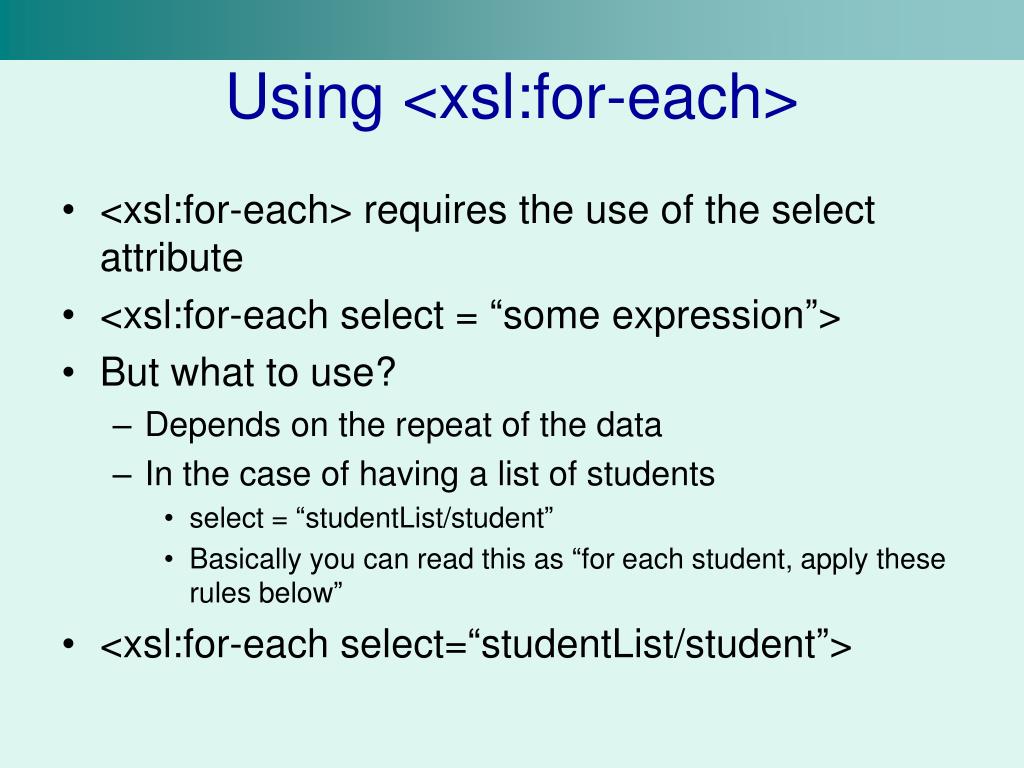 Using <xsl:for-each>

• <xsl:for-each> requires the use of the select attribute
• <xsl:for-each select = “some expression”>
• But what to use?
– Depends on the repeat of the data
– In the case of having a list of students
• select = “studentList/student”
• Basically you can read this as “for each student, apply these rules below”
• <xsl:for-each select=“studentList/student”>